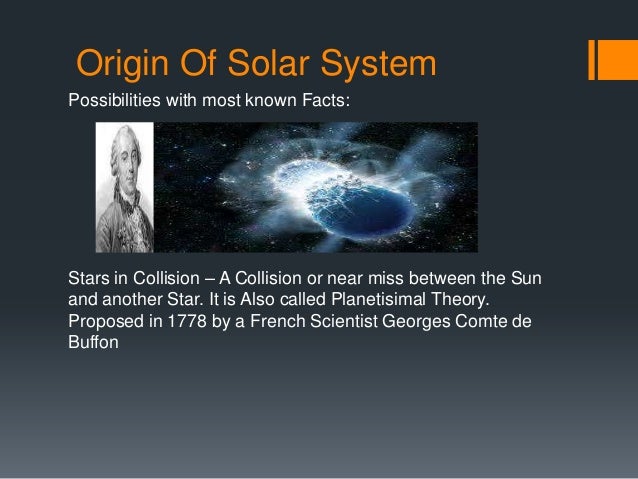 Origin Of Solar System

Possibilities with most known Facts:

Stars in Collision – A Collision or near miss between the Sun and another Star. It is Also called Planetisimal Theory. Proposed in 1778 by a French Scientist Georges Comte de Buffon